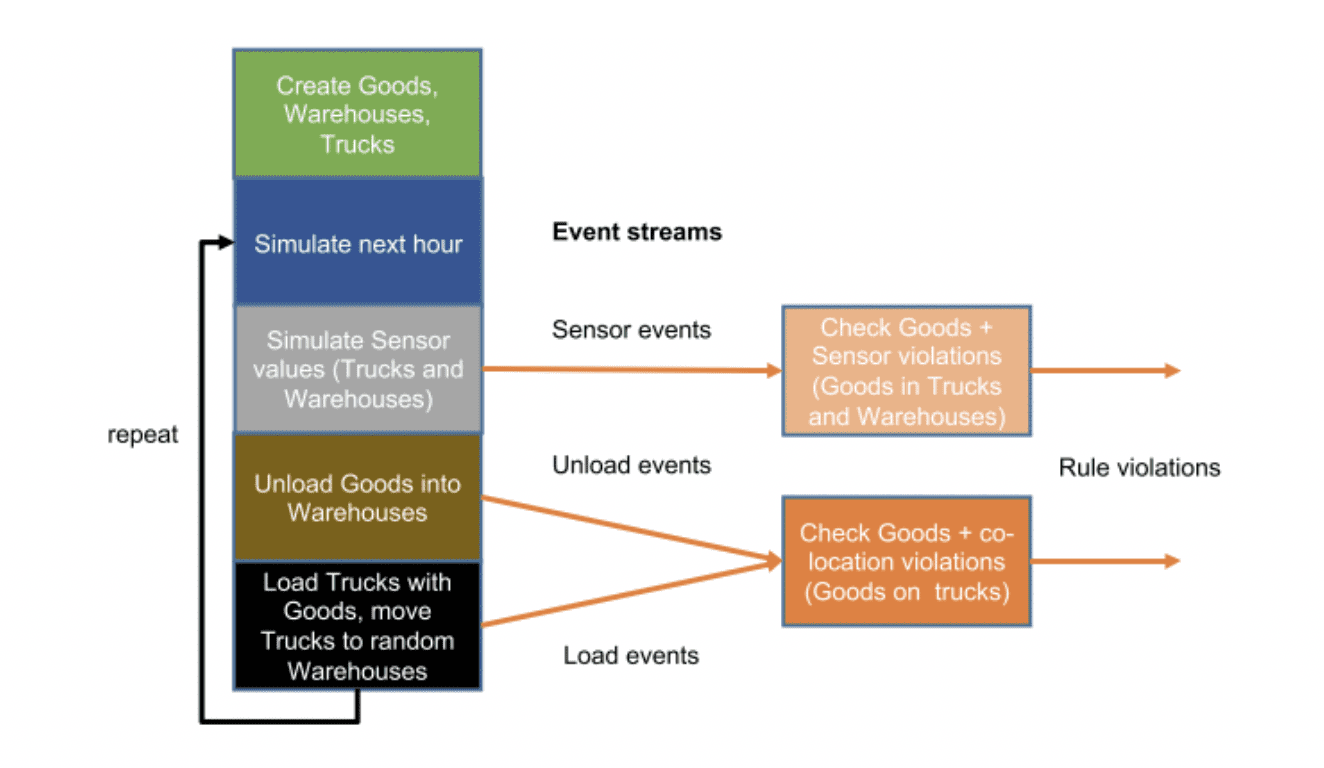 Create Goods, Warehouses, Trucks

Simulate next hour

Simulate Sensor values (Trucks and Warehouses)

Unload Goods into Warehouses

Load Trucks with Goods, move Trucks to random Warehouses

repeat

Event streams

Sensor events

Unload events

Load events

Check Goods + Sensor violations (Goods in Trucks and Warehouses)

Check Goods + co-location violations (Goods on trucks)

Rule violations